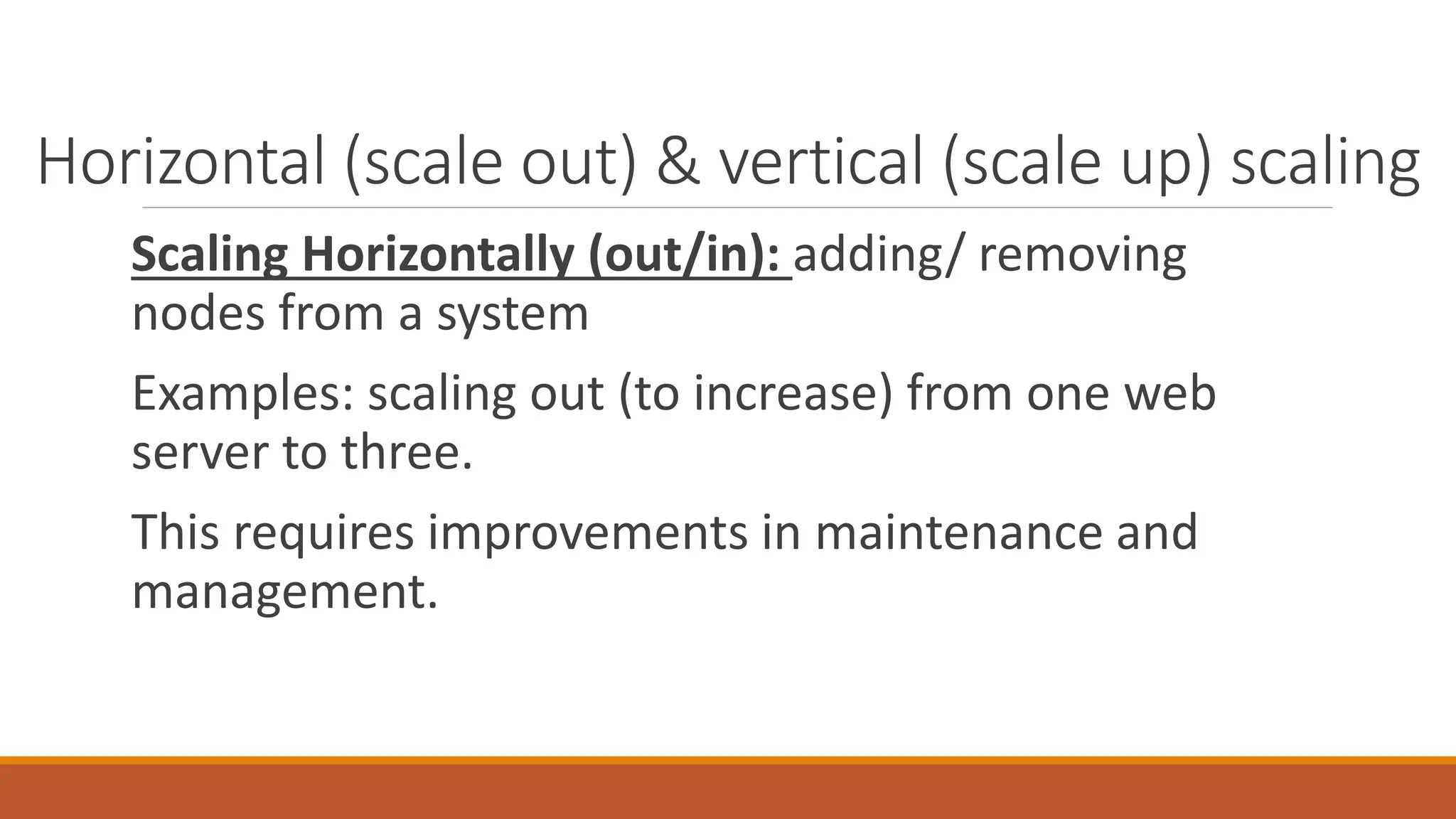 Horizontal (scale out) & vertical (scale up) scaling

Scaling Horizontally (out/in): adding/ removing nodes from a system

Examples: scaling out (to increase) from one web server to three.

This requires improvements in maintenance and management.